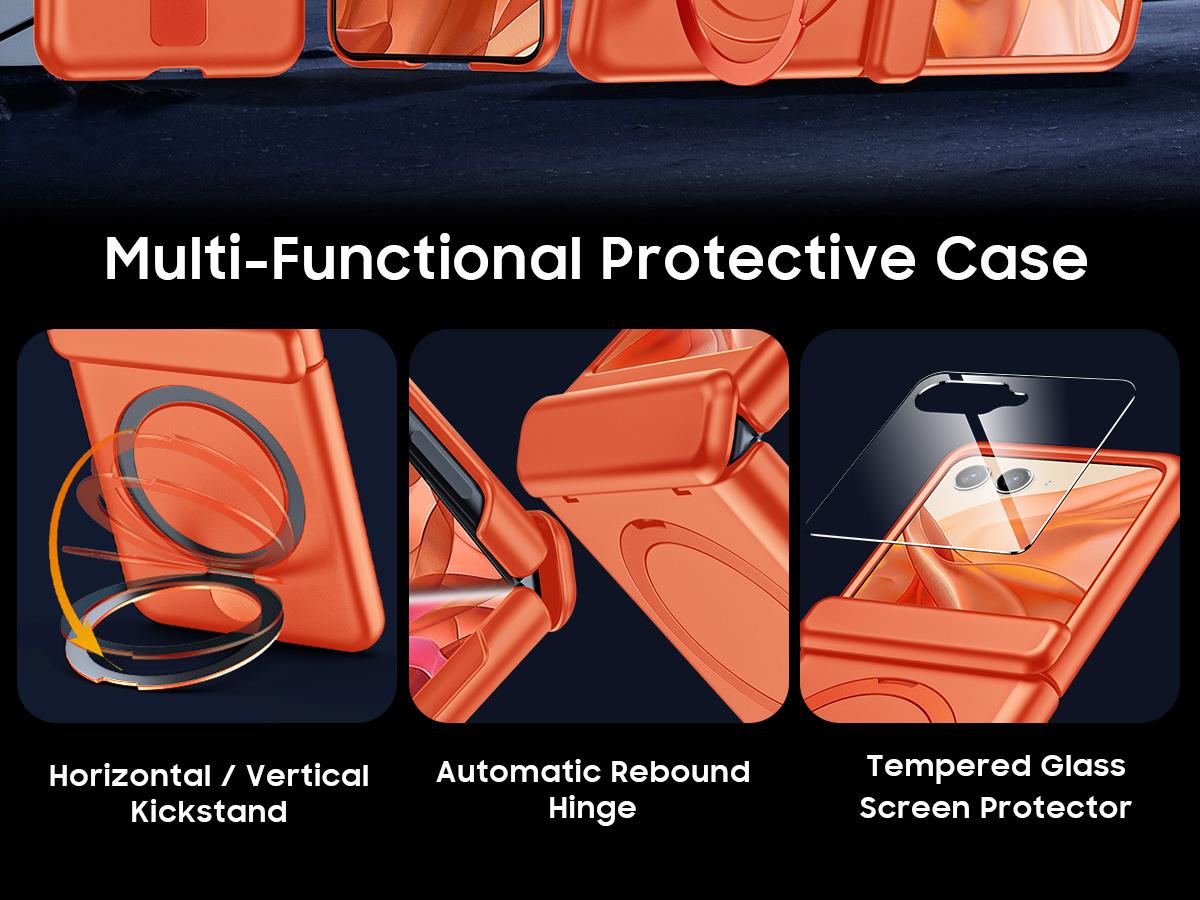 Multi-Functional Protective Case

Horizontal / Vertical Kickstand

Automatic Rebound Hinge

Tempered Glass Screen Protector